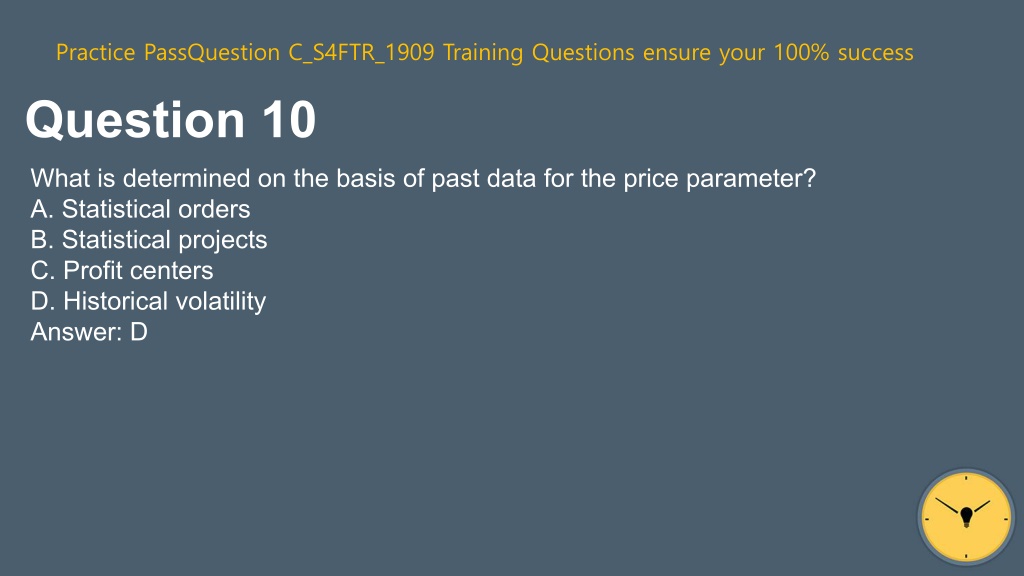 Practice PassQuestion C_S4FTR_1909 Training Questions ensure your 100% success

Question 10

What is determined on the basis of past data for the price parameter?
A. Statistical orders
B. Statistical projects
C. Profit centers
D. Historical volatility
Answer: D